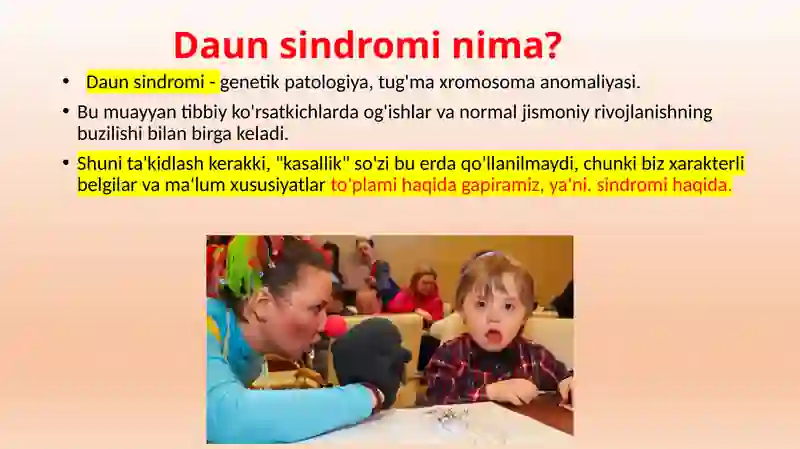 Daun sindromi nima?

• Daun sindromi - genetik patologiya, tug'ma xromosoma anomaliyasi.

• Bu muayyan tibbiy ko'rsatkichlarda og'ishlar va normal jismoniy rivojlanishning buzilishi bilan birga keladi.

• Shuni ta'kidlash kerakki, "kasallik" so'zi bu erda qo'llanilmaydi, chunki biz xarakterli belgilar va ma'lum xususiyatlar to'plami haqida gapiramiz, ya'ni. sindromi haqida.